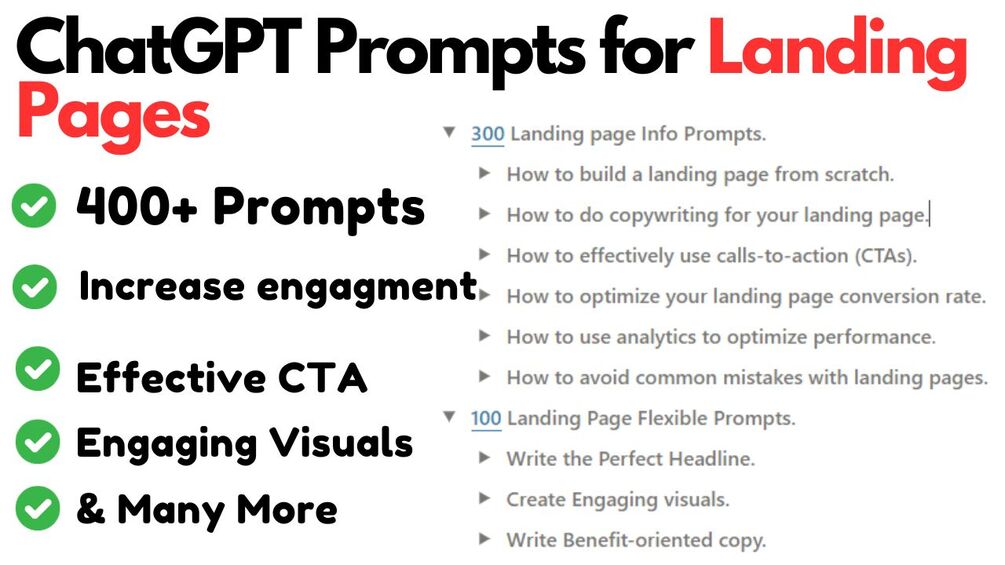 ChatGPT Prompts for Landing Pages

400+ Prompts

Increase engagment

Effective CTA

Engaging Visuals

& Many More

300 Landing page Info Prompts.

How to build a landing page from scratch.

How to do copywriting for your landing page.

How to effectively use calls-to-action (CTAs).

How to optimize your landing page conversion rate.

How to use analytics to optimize performance.

How to avoid common mistakes with landing pages.

100 Landing Page Flexible Prompts.

Write the Perfect Headline.

Create Engaging visuals.

Write Benefit-oriented copy.